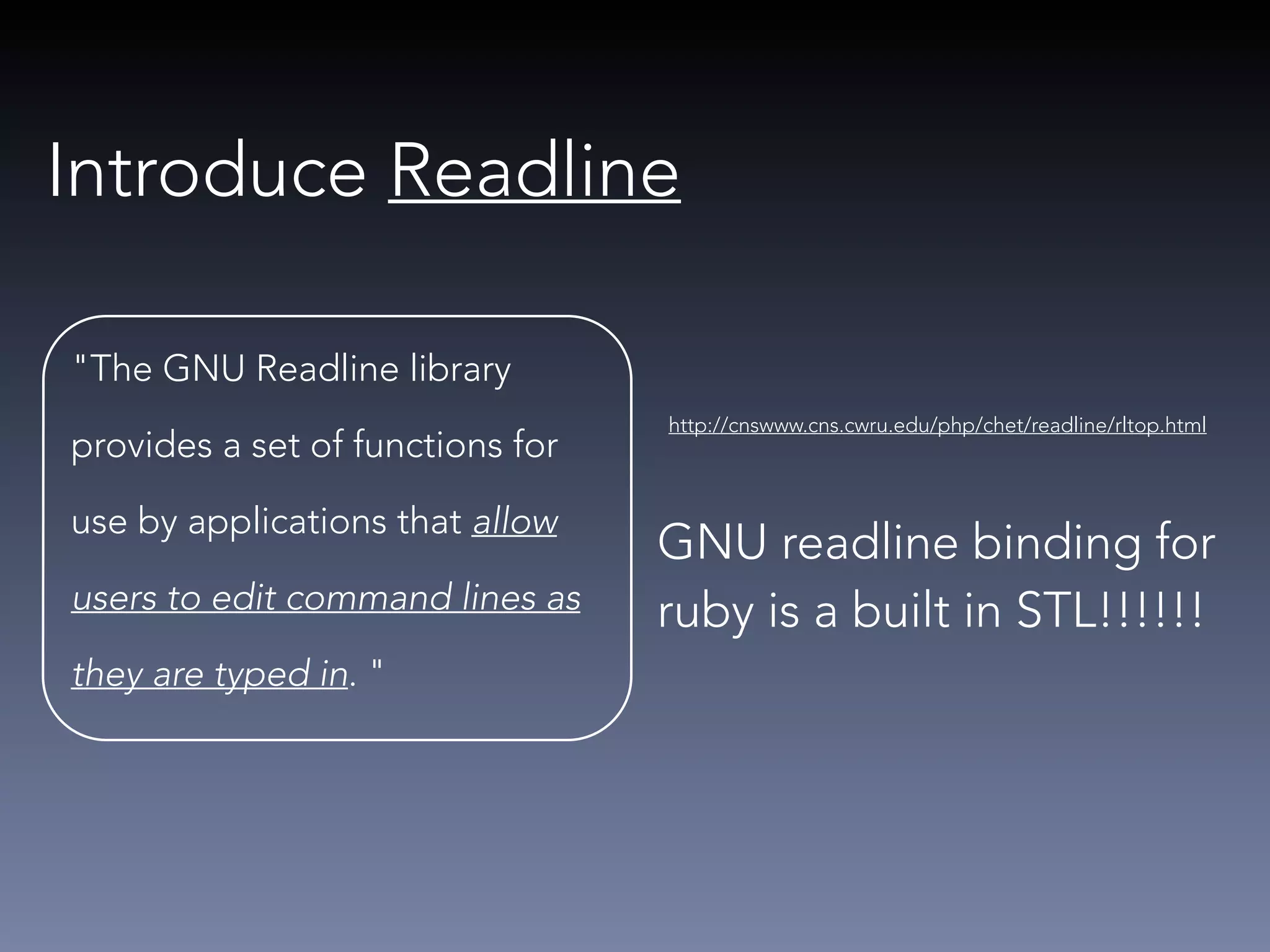 Introduce Readline

"The GNU Readline library provides a set of functions for use by applications that allow users to edit command lines as they are typed in. "

http://cnswww.cns.cwru.edu/php/chet/readline/rltop.html

GNU readline binding for ruby is a built in STL!!!!!!